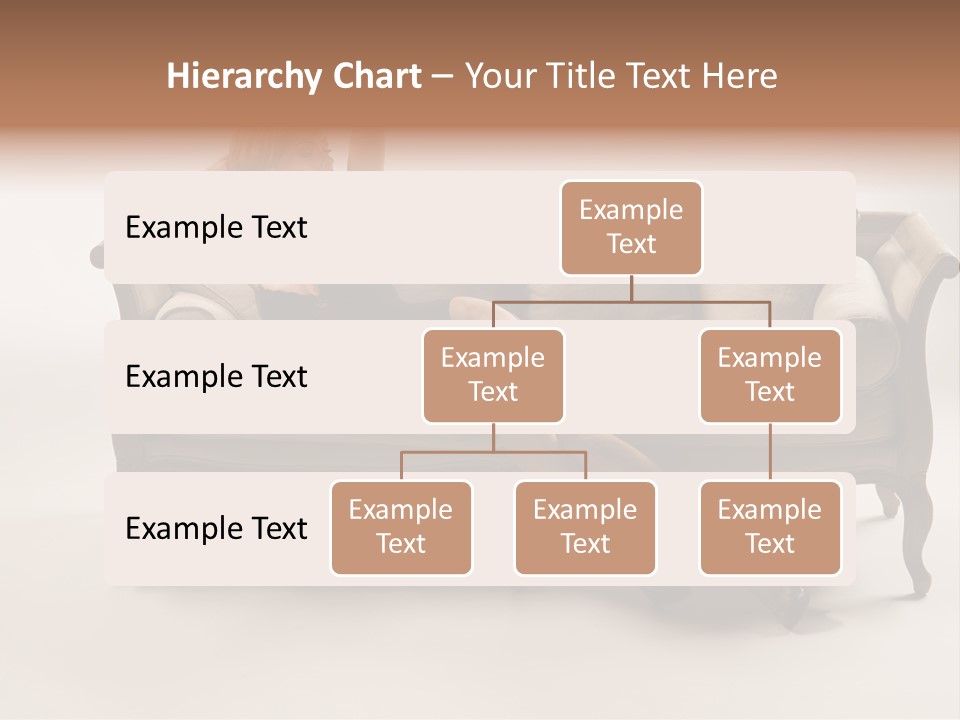 Hierarchy Chart – Your Title Text Here

Example Text

Example Text

Example Text

Example Text

Example Text

Example Text

Example Text

Example Text

Example Text